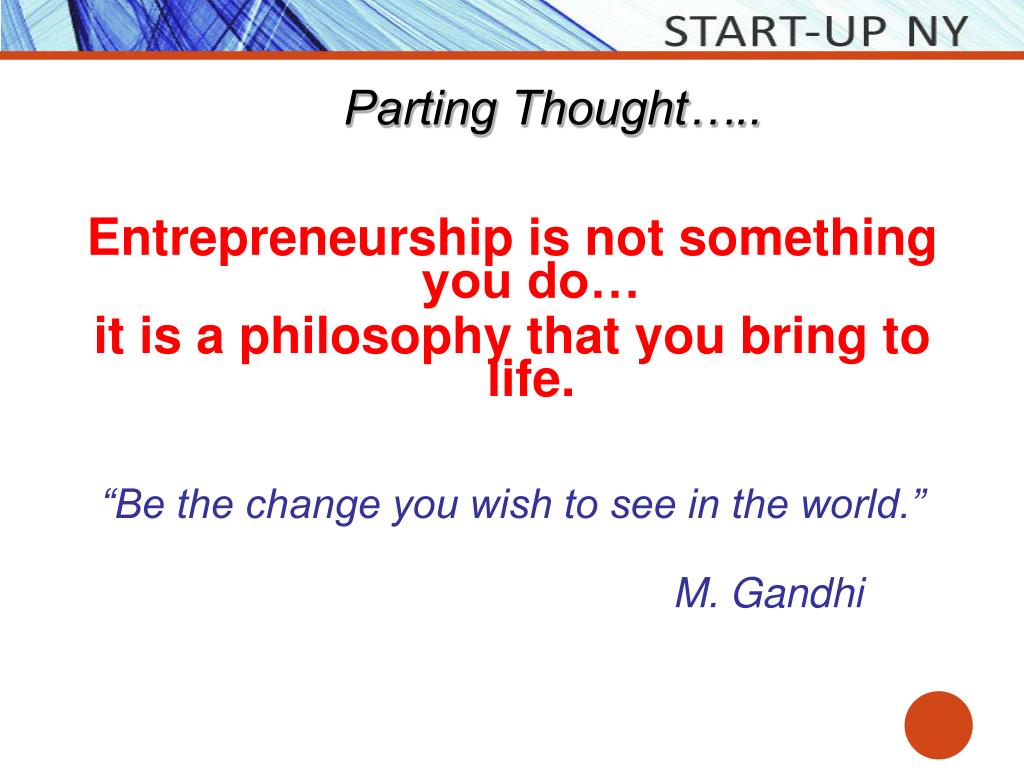 START-UP NY

Parting Thought…..

Entrepreneurship is not something you do…
it is a philosophy that you bring to life.

“Be the change you wish to see in the world.”

M. Gandhi